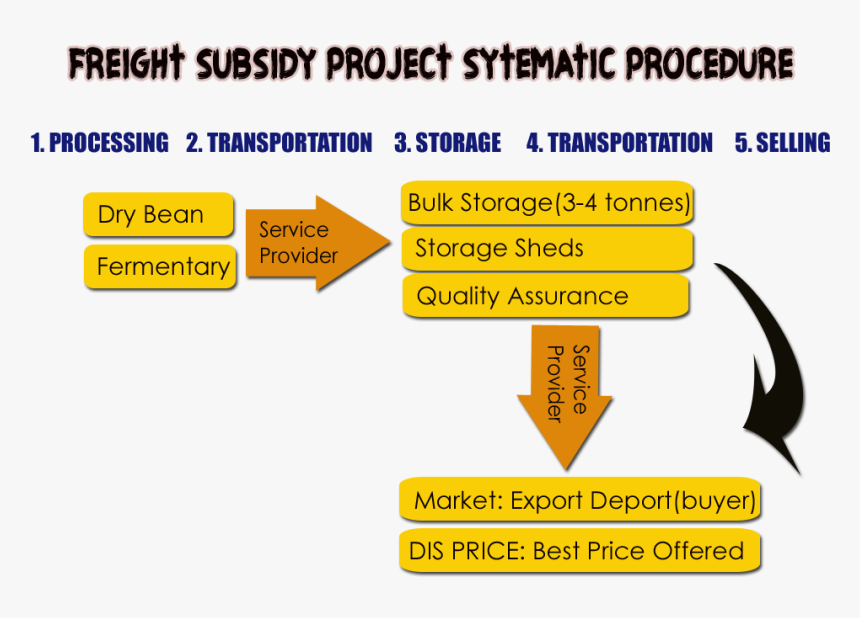 FREIGHT SUBSIDY PROJECT SYTEMATIC PROCEDURE

1. PROCESSING 2. TRANSPORTATION 3. STORAGE 4. TRANSPORTATION 5. SELLING

Dry Bean

Fermentary

Service Provider

Bulk Storage(3-4 tonnes)

Storage Sheds

Quality Assurance

Service Provider

Market: Export Deport(buyer)

DIS PRICE: Best Price Offered